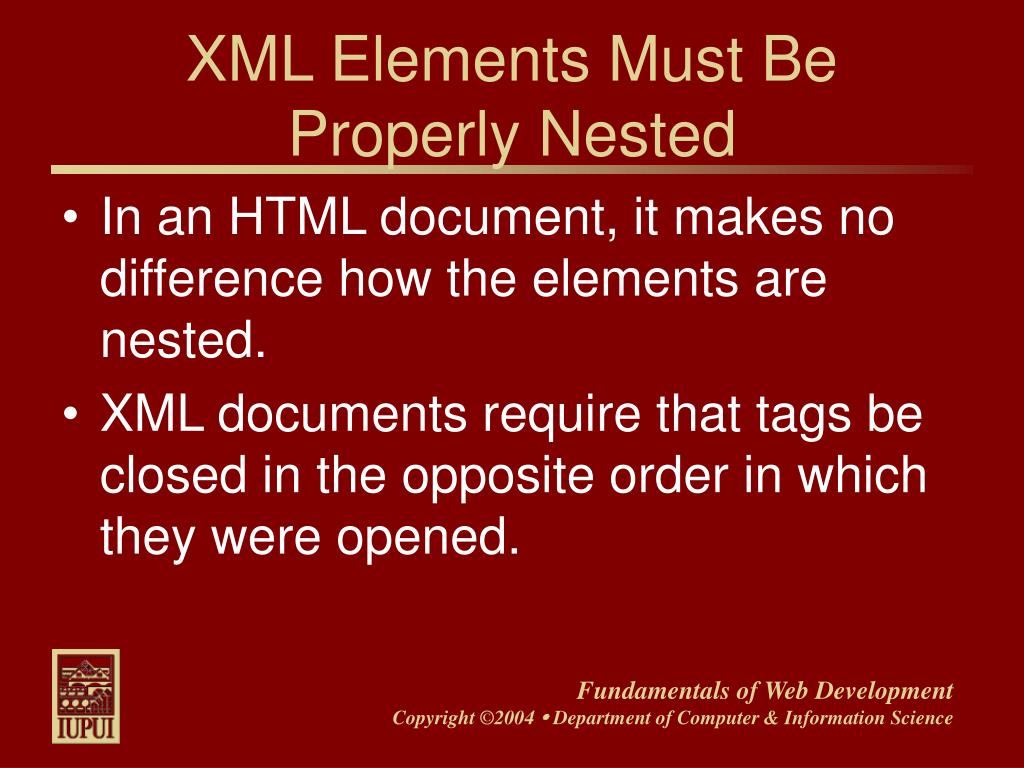 XML Elements Must Be Properly Nested

• In an HTML document, it makes no difference how the elements are nested.
• XML documents require that tags be closed in the opposite order in which they were opened.

IUPUI

Fundamentals of Web Development
Copyright ©2004 • Department of Computer & Information Science